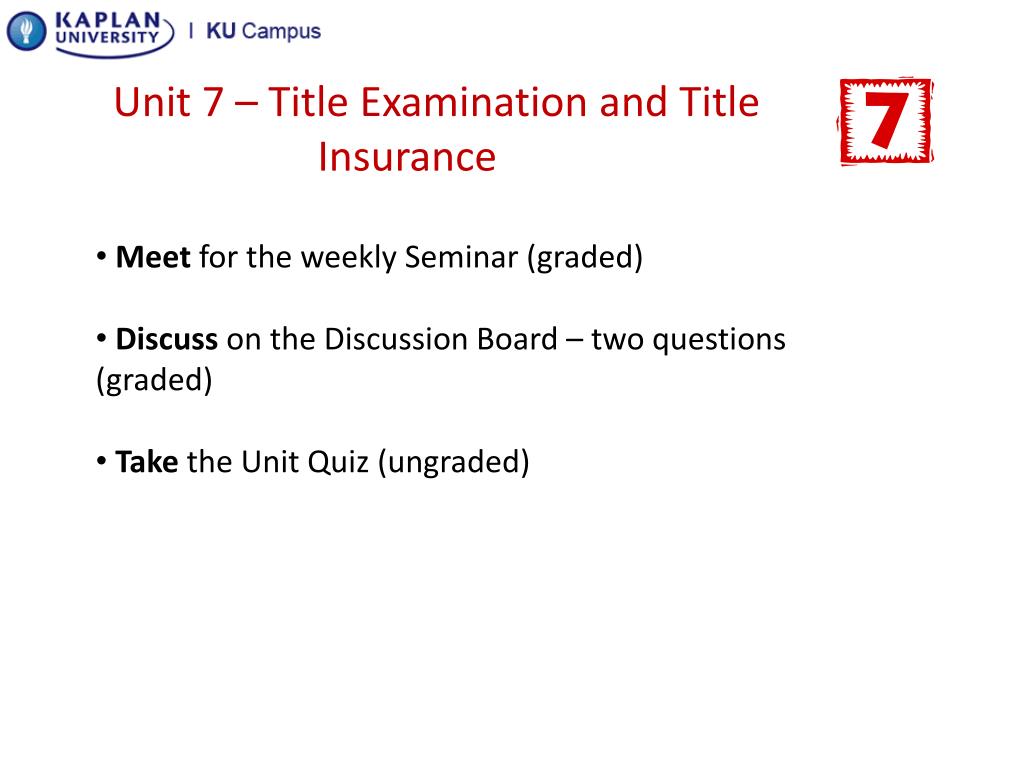 KAPLAN UNIVERSITY | KU Campus

Unit 7 – Title Examination and Title Insurance

7

• Meet for the weekly Seminar (graded)

• Discuss on the Discussion Board – two questions (graded)

• Take the Unit Quiz (ungraded)